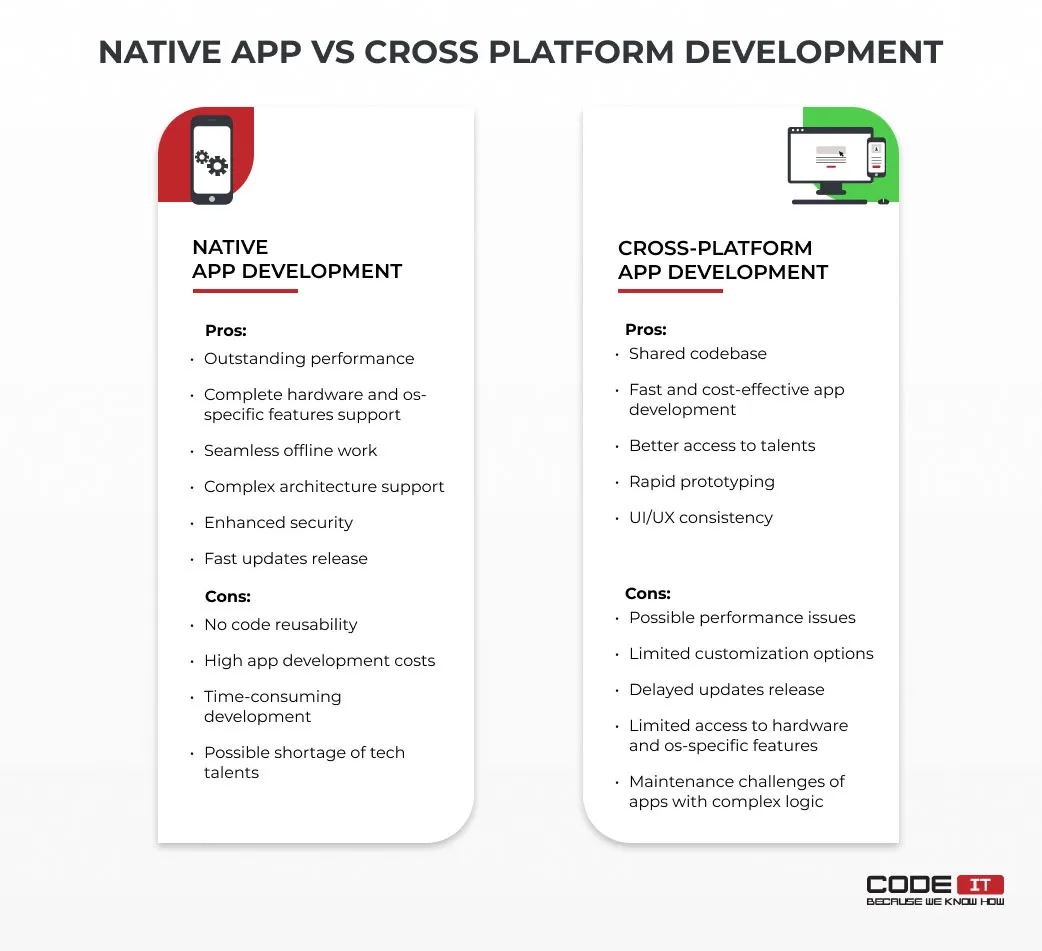 NATIVE APP VS CROSS PLATFORM DEVELOPMENT

NATIVE APP DEVELOPMENT

Pros:
• Outstanding performance
• Complete hardware and os-specific features support
• Seamless offline work
• Complex architecture support
• Enhanced security
• Fast updates release

Cons:
• No code reusability
• High app development costs
• Time-consuming development
• Possible shortage of tech talents

CROSS-PLATFORM APP DEVELOPMENT

Pros:
• Shared codebase
• Fast and cost-effective app development
• Better access to talents
• Rapid prototyping
• UI/UX consistency

Cons:
• Possible performance issues
• Limited customization options
• Delayed updates release
• Limited access to hardware and os-specific features
• Maintenance challenges of apps with complex logic

CODE IT
BECAUSE WE KNOW HOW